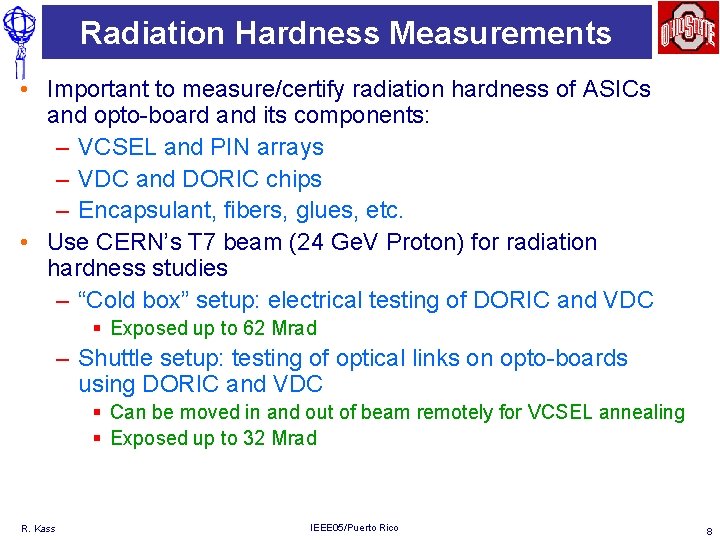 Radiation Hardness Measurements

OHIO STATE

• Important to measure/certify radiation hardness of ASICs and opto-board and its components:
– VCSEL and PIN arrays
– VDC and DORIC chips
– Encapsulant, fibers, glues, etc.
• Use CERN's T7 beam (24 GeV Proton) for radiation hardness studies
– "Cold box" setup: electrical testing of DORIC and VDC
▪ Exposed up to 62 Mrad
– Shuttle setup: testing of optical links on opto-boards using DORIC and VDC
▪ Can be moved in and out of beam remotely for VCSEL annealing
▪ Exposed up to 32 Mrad

R. Kass

IEEE05/Puerto Rico

8